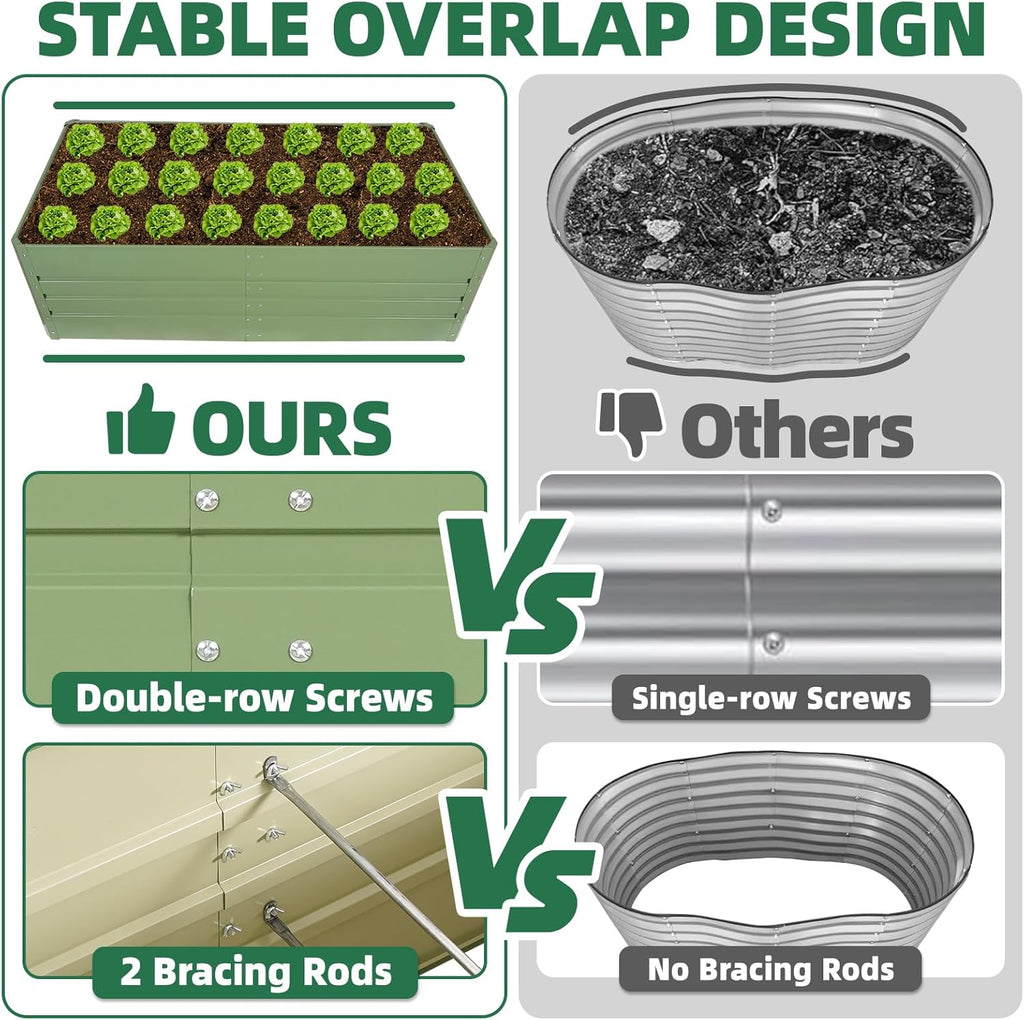 STABLE OVERLAP DESIGN

OURS

Others

Vs

Double-row Screws

Single-row Screws

Vs

2 Bracing Rods

No Bracing Rods